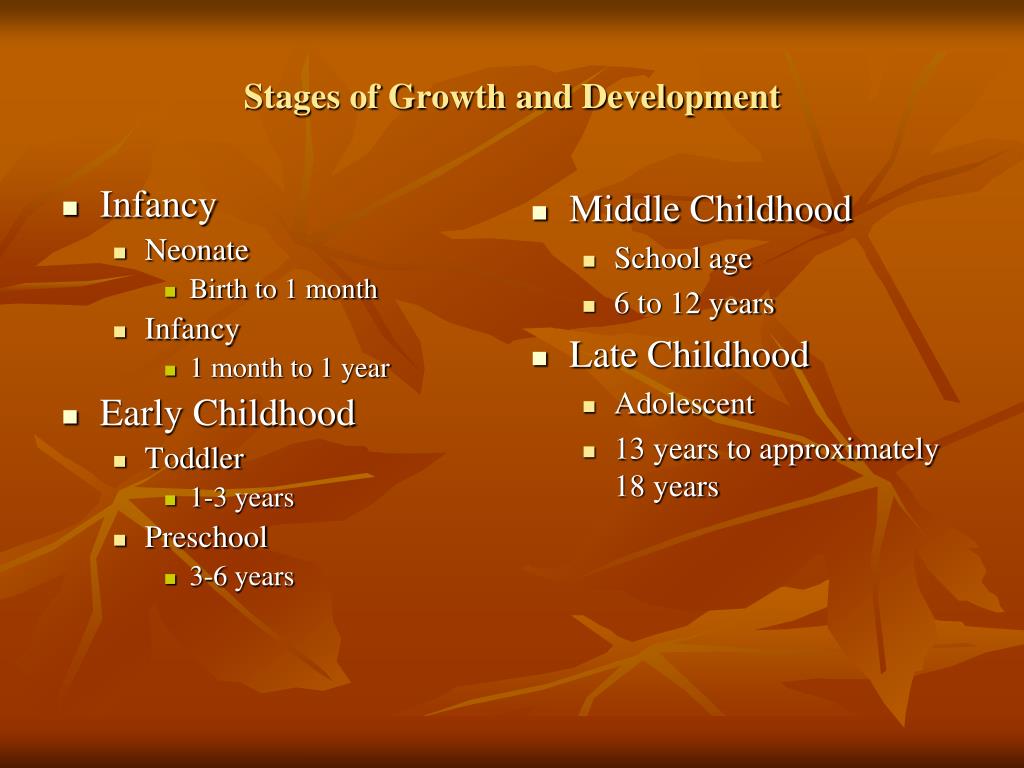 Stages of Growth and Development

- Infancy
  - Neonate
    - Birth to 1 month
  - Infancy
    - 1 month to 1 year
- Early Childhood
  - Toddler
    - 1-3 years
  - Preschool
    - 3-6 years

- Middle Childhood
  - School age
  - 6 to 12 years
- Late Childhood
  - Adolescent
  - 13 years to approximately 18 years